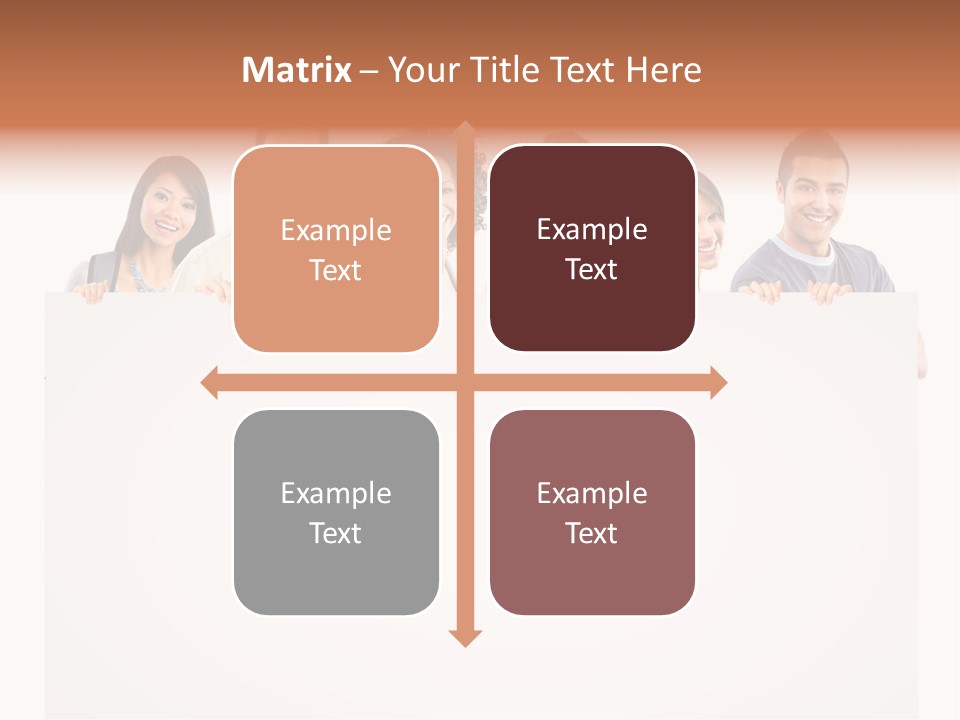 Matrix – Your Title Text Here

Example Text

Example Text

Example Text

Example Text